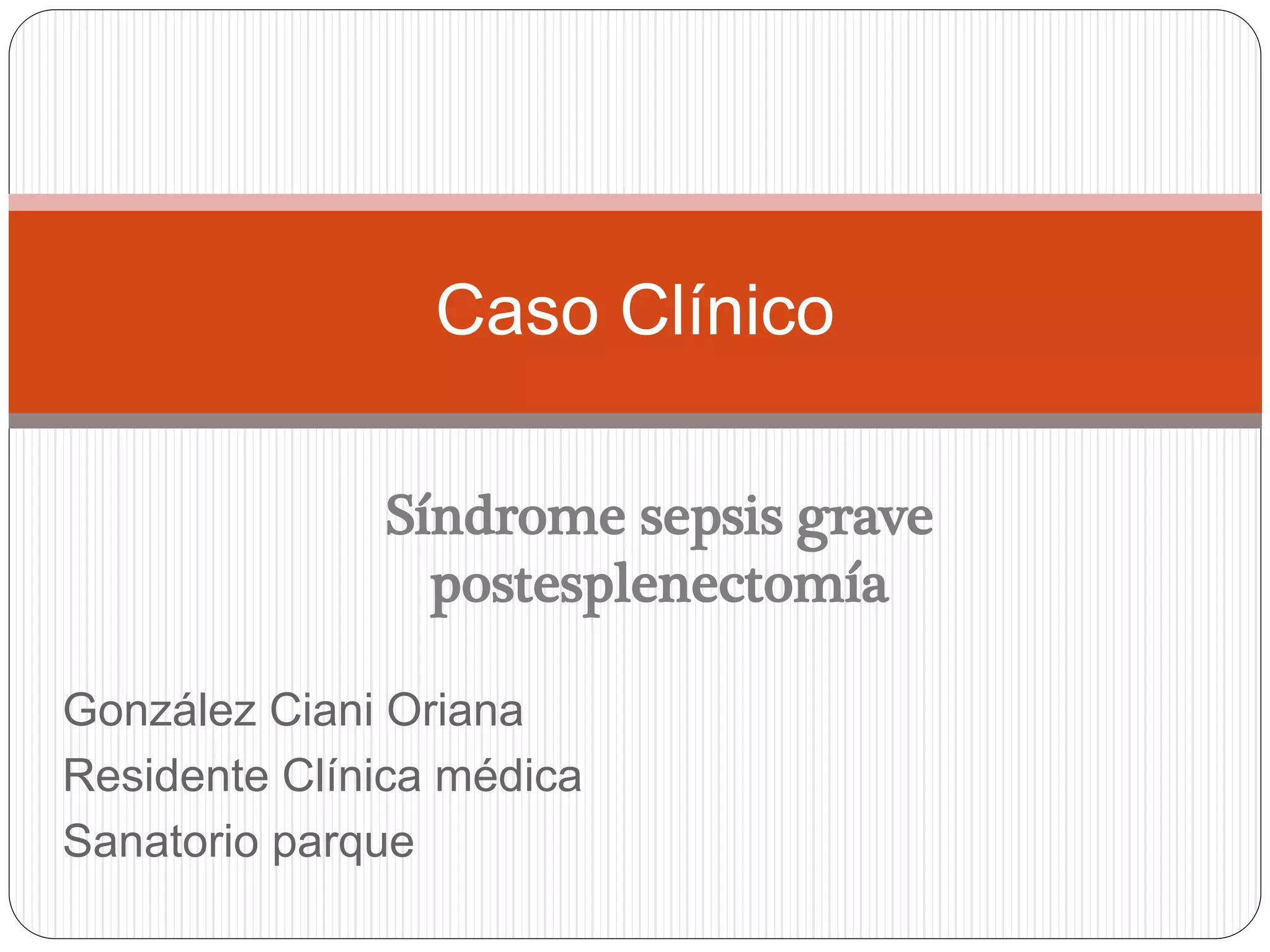 Caso Clínico

Síndrome sepsis grave postesplenectomía

González Ciani Oriana
Residente Clínica médica
Sanatorio parque